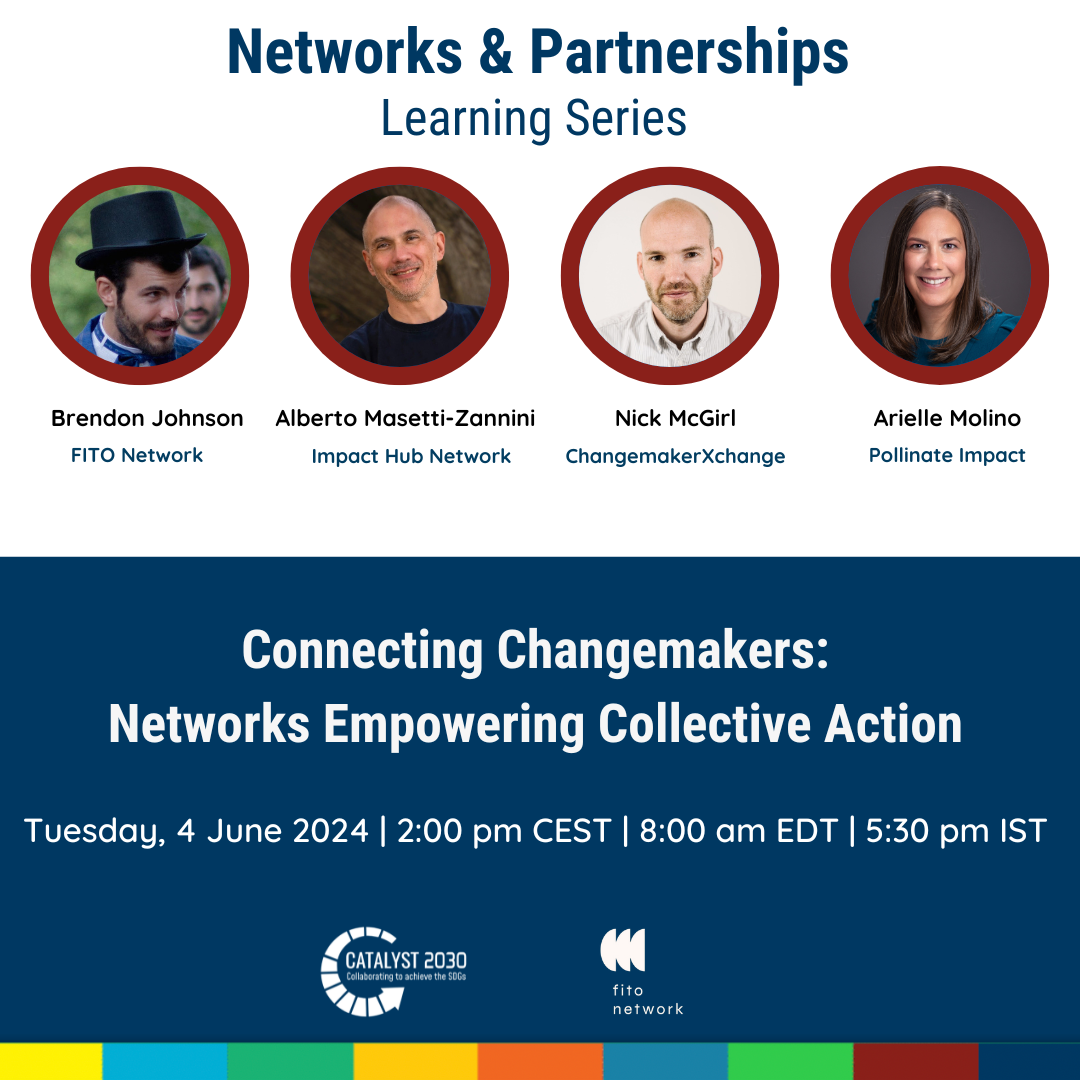 Networks & Partnerships
Learning Series

Brendon Johnson
FITO Network

Alberto Masetti-Zannini
Impact Hub Network

Nick McGirl
ChangemakerXchange

Arielle Molino
Pollinate Impact

Connecting Changemakers:
Networks Empowering Collective Action

Tuesday, 4 June 2024 | 2:00 pm CEST | 8:00 am EDT | 5:30 pm IST

CATALYST 2030
Collaborating to achieve the SDGs

fito
network